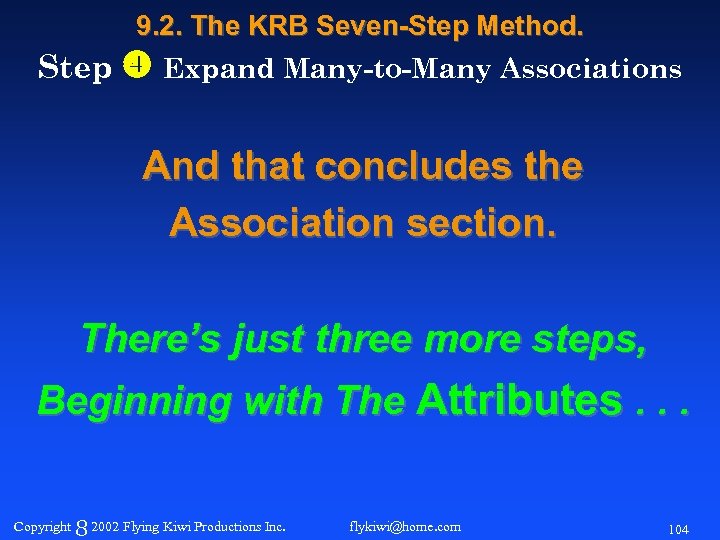 9.2. The KRB Seven-Step Method.

Step 4 Expand Many-to-Many Associations

And that concludes the Association section.

There's just three more steps, Beginning with The Attributes . . .

Copyright 8 2002 Flying Kiwi Productions Inc. flykiwi@home.com 104